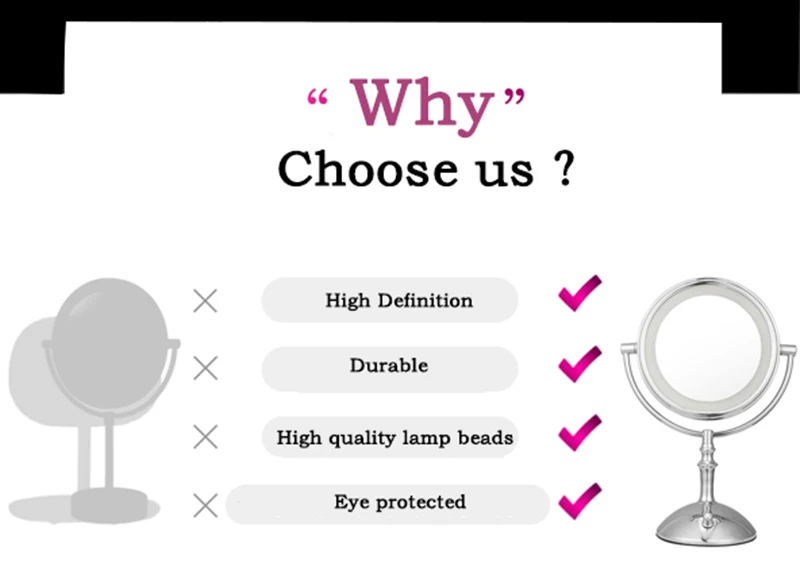 “ Why ”
Choose us ?

High Definition

Durable

High quality lamp beads

Eye protected